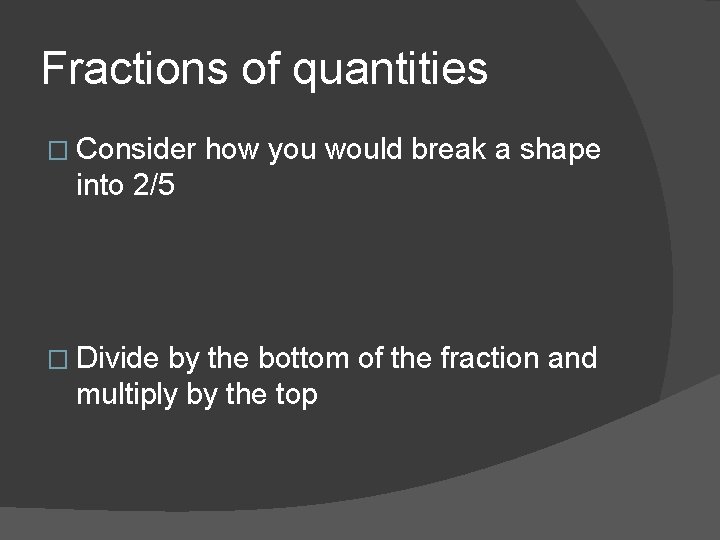 Fractions of quantities

□ Consider how you would break a shape into 2/5

□ Divide by the bottom of the fraction and multiply by the top